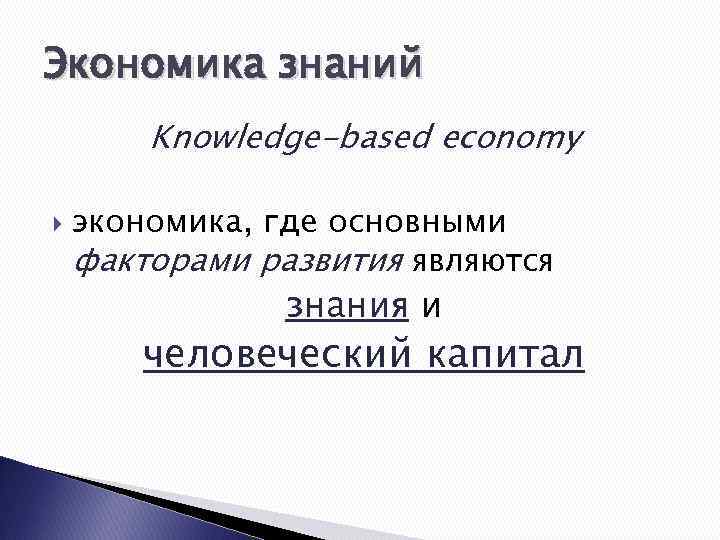 Экономика знаний

Knowledge-based economy

экономика, где основными факторами развития являются знания и человеческий капитал